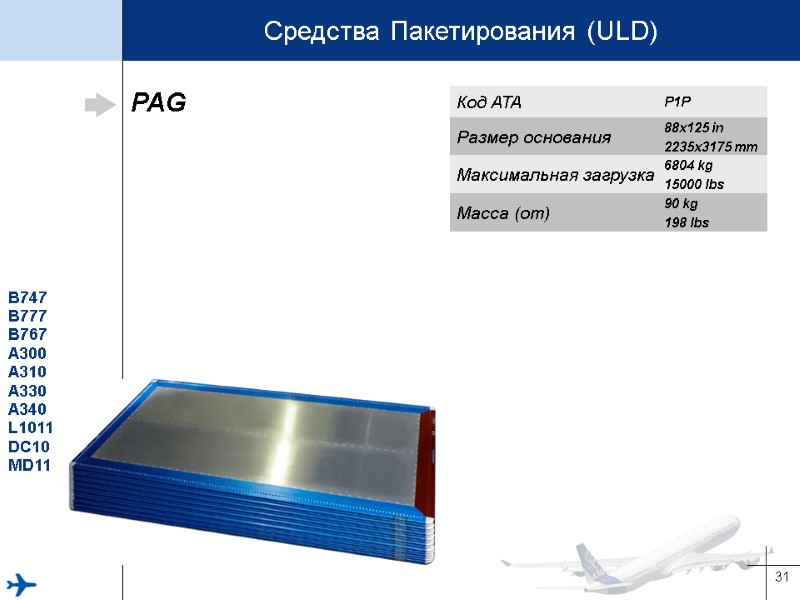 Средства Пакетирования (ULD)

PAG

| Код АТА | P1P |
|---|---|
| Размер основания | 88x125 in 2235x3175 mm |
| Максимальная загрузка | 6804 kg 15000 lbs |
| Масса (от) | 90 kg 198 lbs |

B747
B777
B767
A300
A310
A330
A340
L1011
DC10
MD11

31